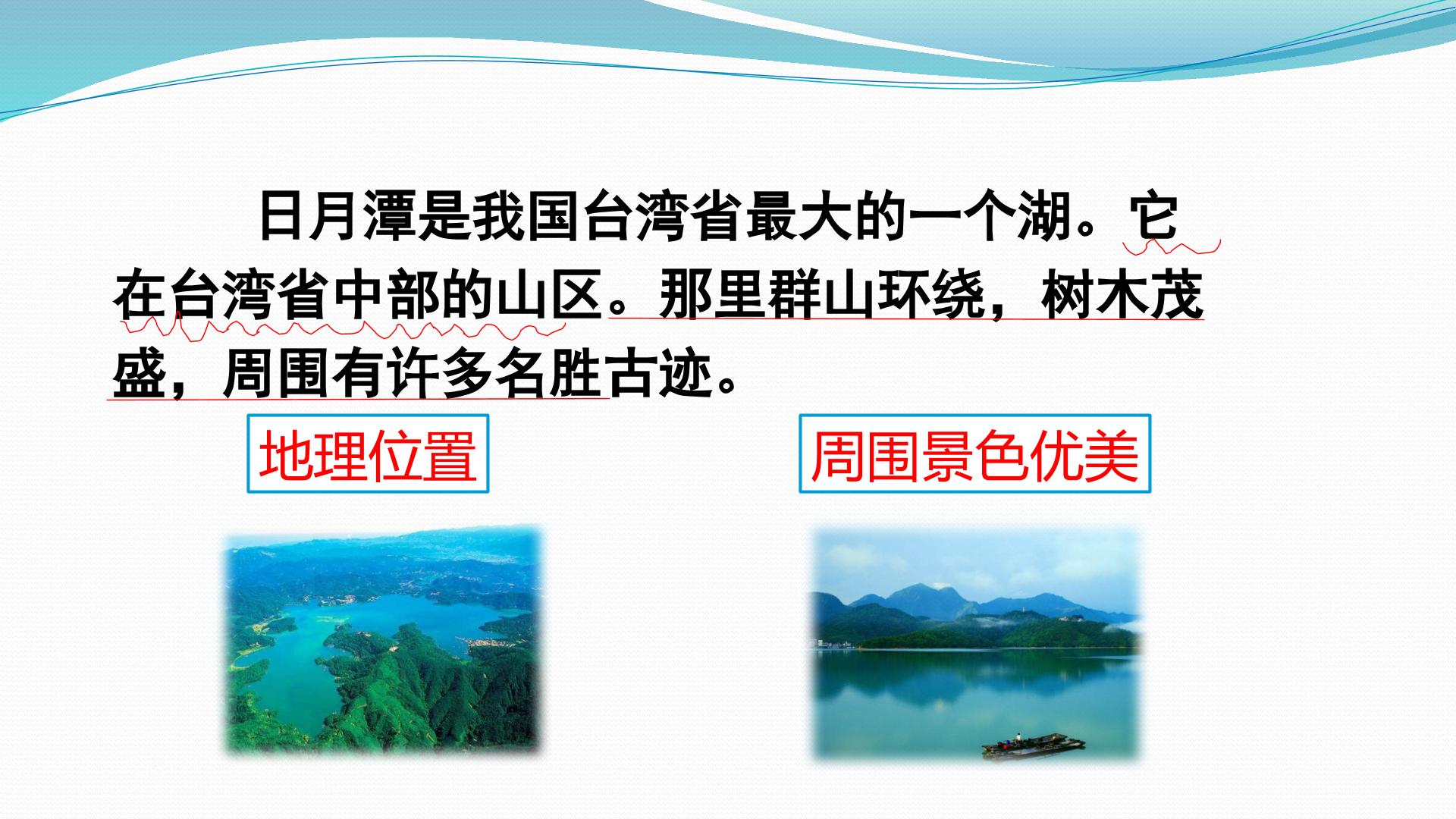 日月潭是我国台湾省最大的一个湖。它在台湾省中部的山区。那里群山环绕，树木茂盛，周围有许多名胜古迹。

地理位置

周围景色优美